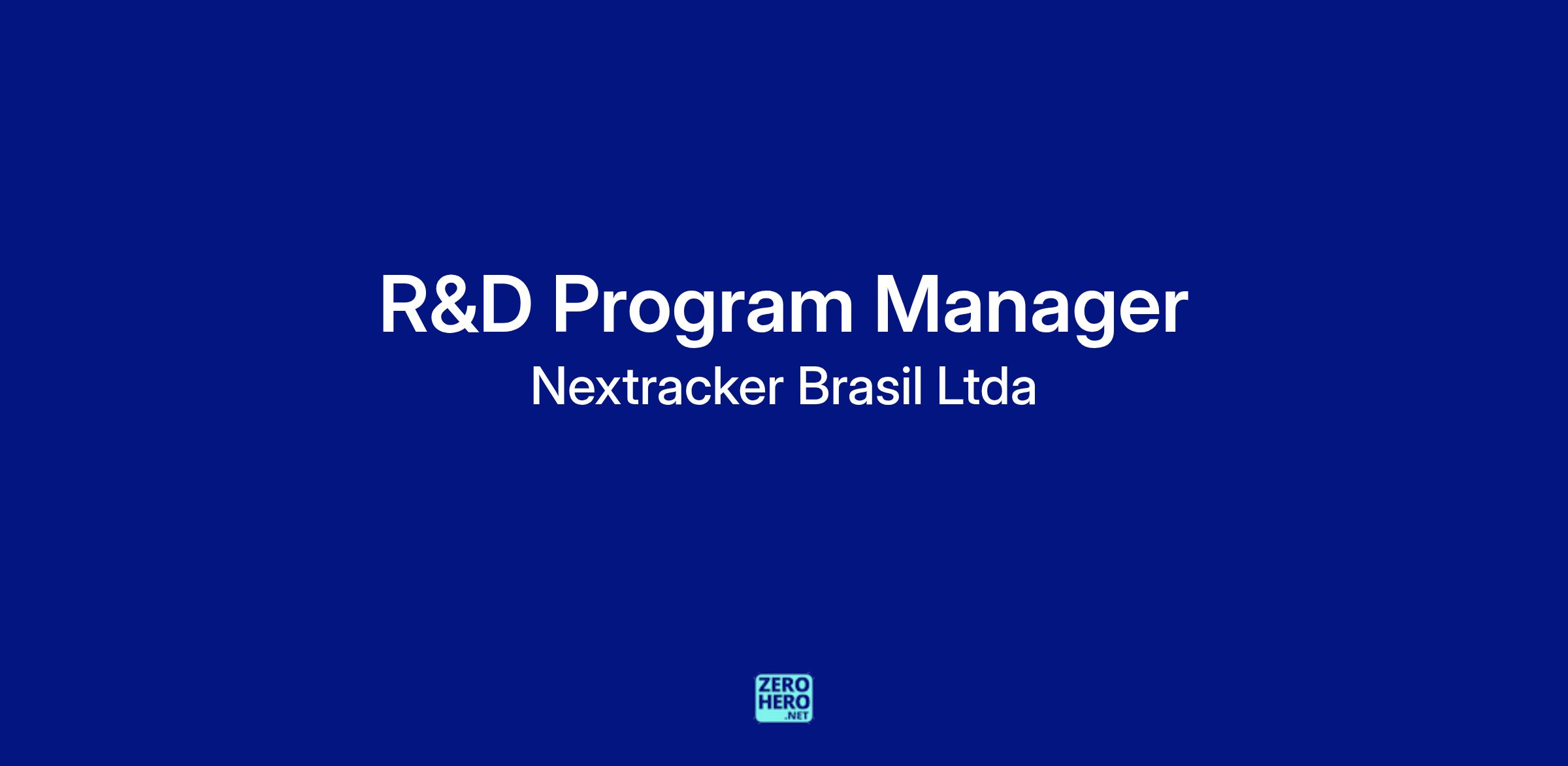 R&D Program Manager
Nextracker Brasil Ltda

ZERO
HERO
.NET